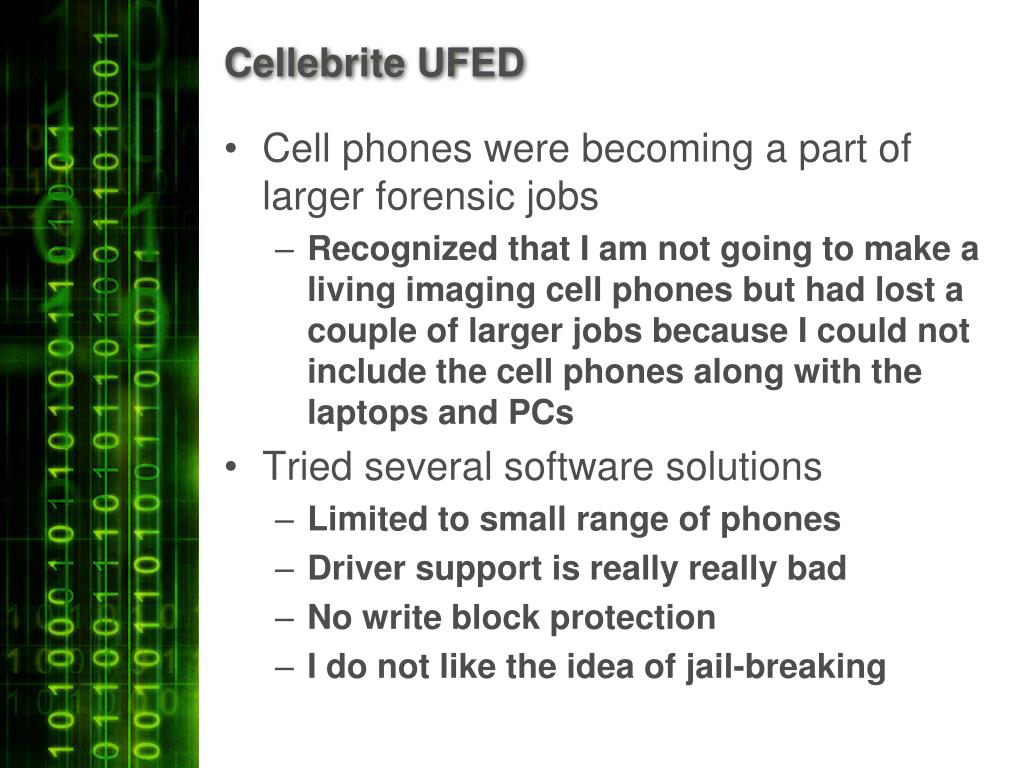 Cellebrite UFED

• Cell phones were becoming a part of larger forensic jobs
– Recognized that I am not going to make a living imaging cell phones but had lost a couple of larger jobs because I could not include the cell phones along with the laptops and PCs
• Tried several software solutions
– Limited to small range of phones
– Driver support is really really bad
– No write block protection
– I do not like the idea of jail-breaking